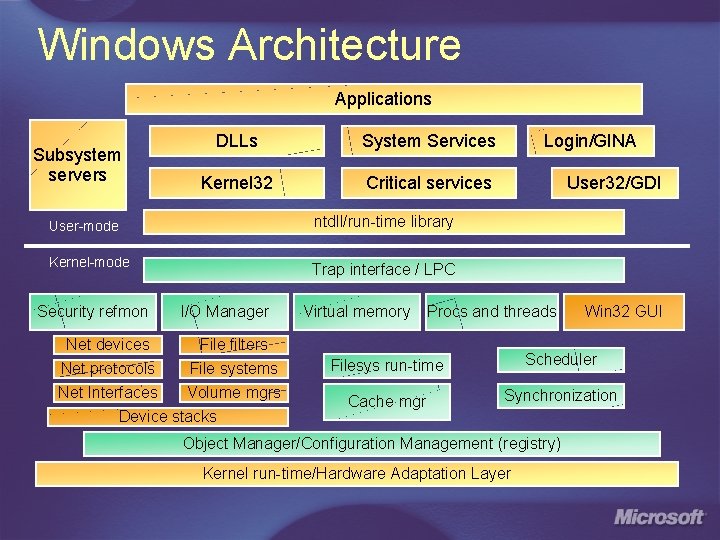 Windows Architecture

Applications

Subsystem servers

DLLs

System Services

Login/GINA

Kernel32

Critical services

User32/GDI

User-mode

ntdll/run-time library

Kernel-mode

Trap interface / LPC

Security refmon

I/O Manager

Virtual memory

Procs and threads

Win32 GUI

Net devices

File filters

Net protocols

File systems

Net Interfaces

Volume mgrs

Device stacks

Filesys run-time

Cache mgr

Scheduler

Synchronization

Object Manager/Configuration Management (registry)

Kernel run-time/Hardware Adaptation Layer

Microsoft